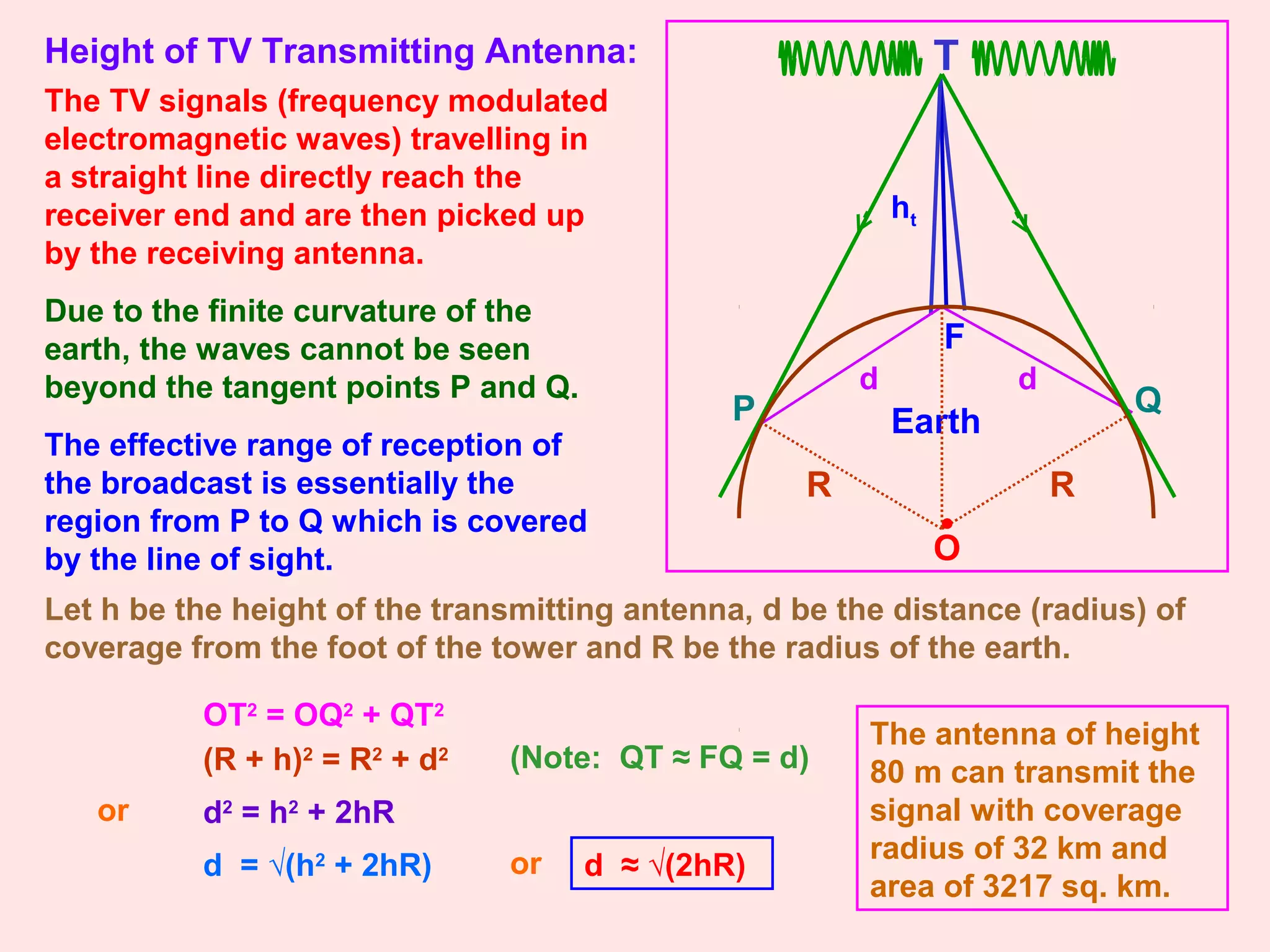 Height of TV Transmitting Antenna:

The TV signals (frequency modulated electromagnetic waves) travelling in a straight line directly reach the receiver end and are then picked up by the receiving antenna.

Due to the finite curvature of the earth, the waves cannot be seen beyond the tangent points P and Q.

The effective range of reception of the broadcast is essentially the region from P to Q which is covered by the line of sight.

T
$h_t$
F
d
d
P
Q
Earth
R
R
O

Let h be the height of the transmitting antenna, d be the distance (radius) of coverage from the foot of the tower and R be the radius of the earth.

$OT^2 = OQ^2 + QT^2$

$(R + h)^2 = R^2 + d^2$ (Note: $QT \approx FQ = d$)

or $d^2 = h^2 + 2hR$

$d = \sqrt{(h^2 + 2hR)}$ or $d \approx \sqrt{(2hR)}$

The antenna of height 80 m can transmit the signal with coverage radius of 32 km and area of 3217 sq. km.